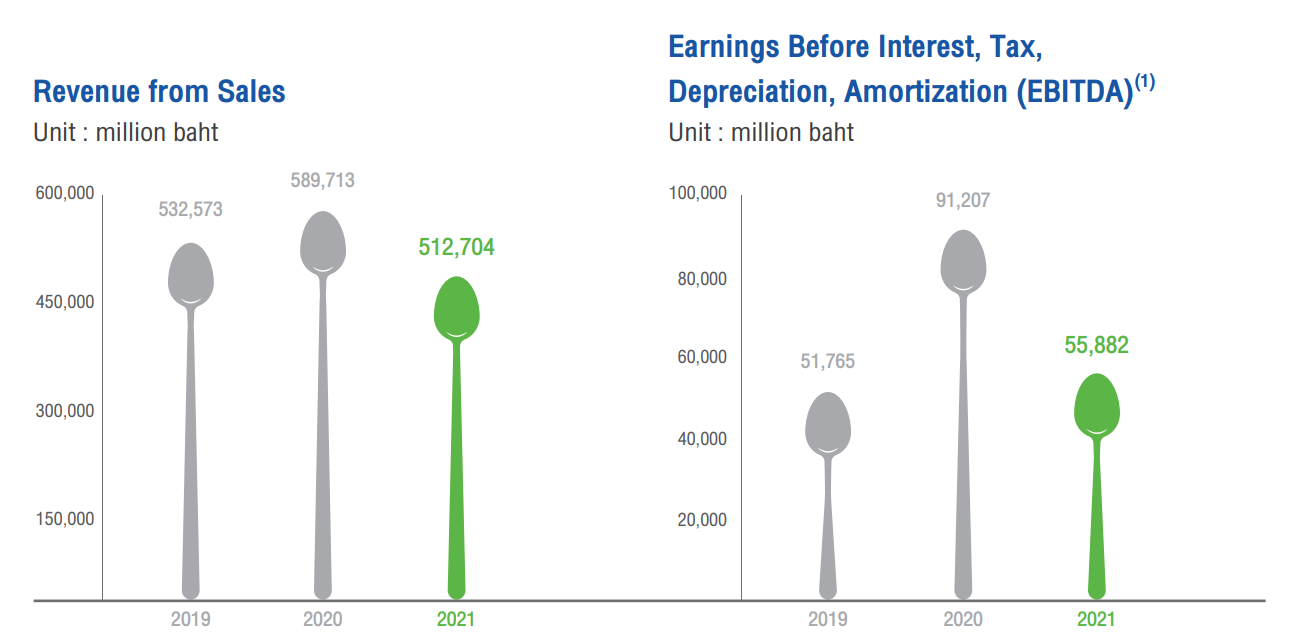 Revenue from Sales
Unit : million baht

600,000
450,000
300,000
150,000

532,573
589,713
512,704

2019 2020 2021

Earnings Before Interest, Tax, Depreciation, Amortization (EBITDA)$^{(1)}$
Unit : million baht

100,000
80,000
60,000
40,000
20,000

51,765
91,207
55,882

2019 2020 2021